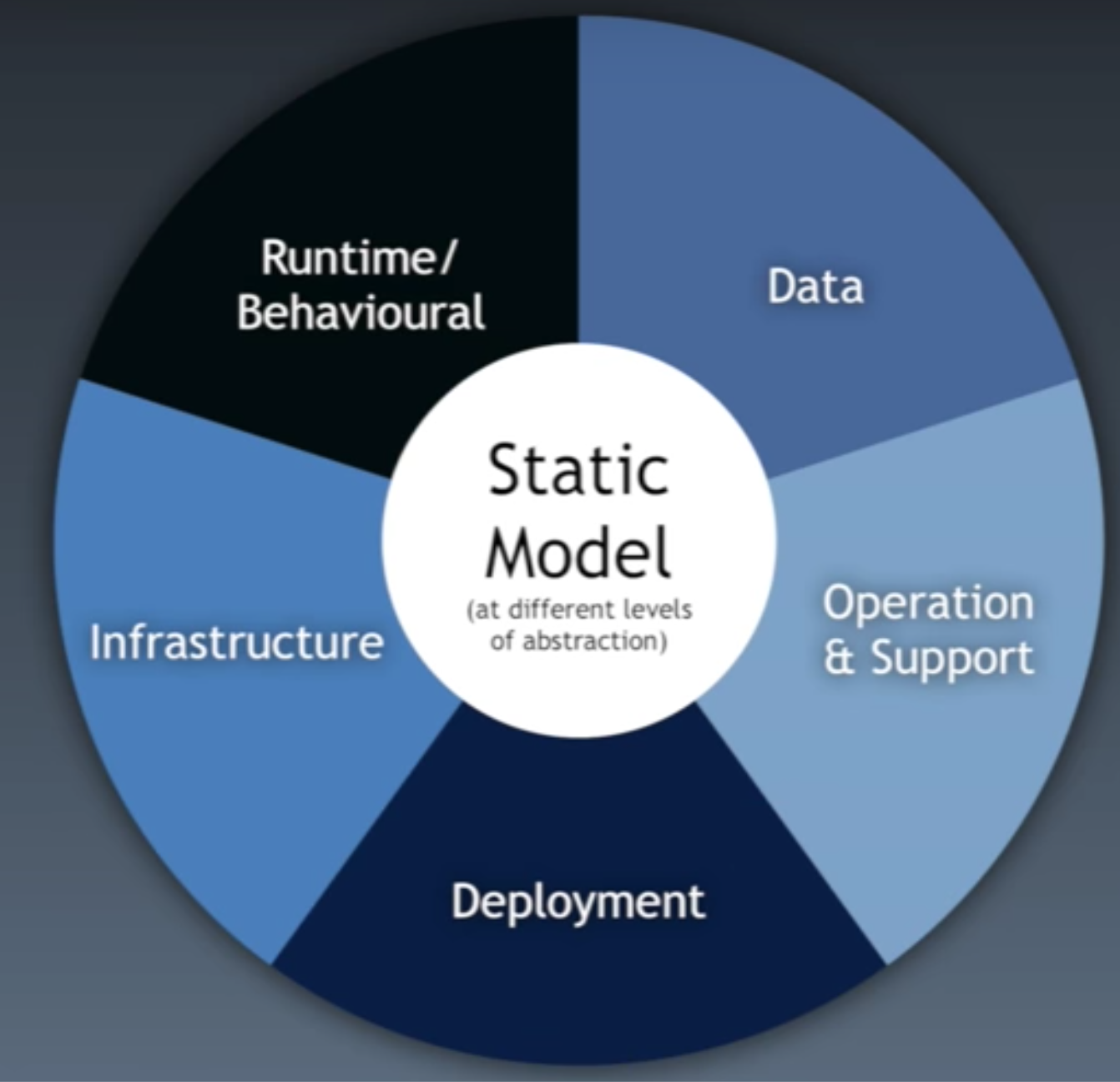 Runtime/
Behavioural

Data

Static
Model
(at different levels of abstraction)

Infrastructure

Operation & Support

Deployment